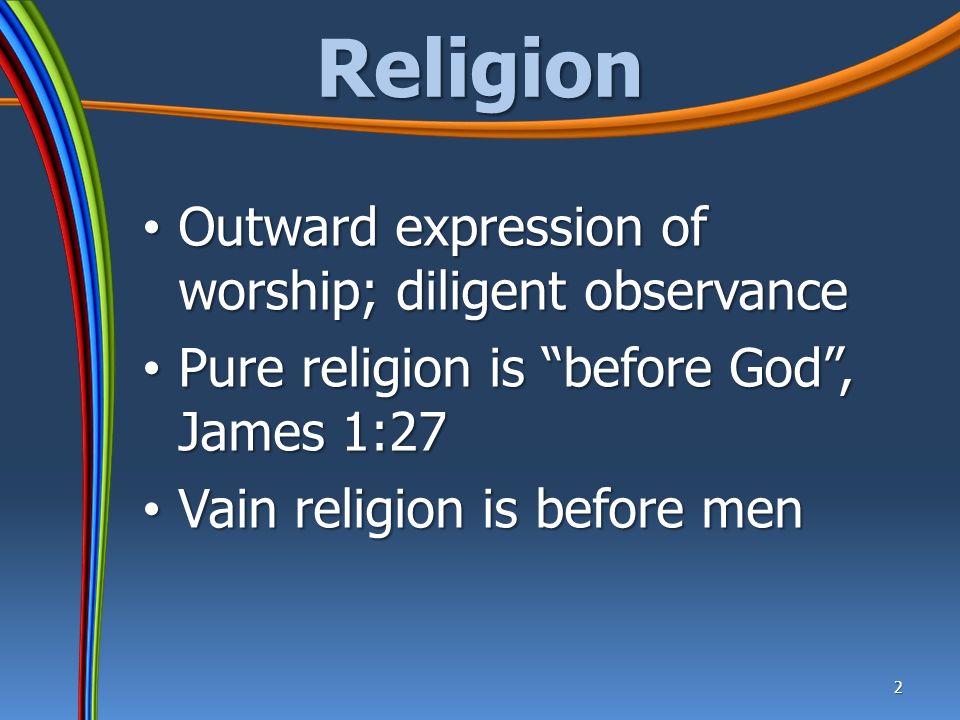 Religion

• Outward expression of worship; diligent observance
• Pure religion is “before God”, James 1:27
• Vain religion is before men

2